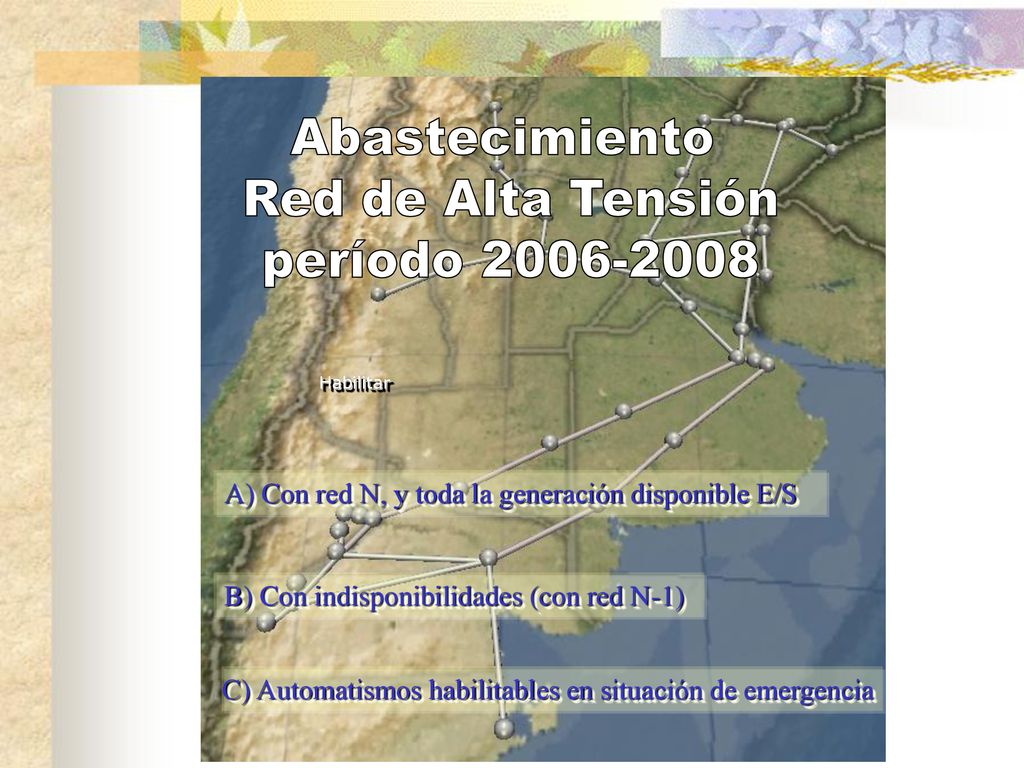 Abastecimiento
Red de Alta Tensión
período 2006-2008

Habilitar

A) Con red N, y toda la generación disponible E/S

B) Con indisponibilidades (con red N-1)

C) Automatismos habilitables en situación de emergencia